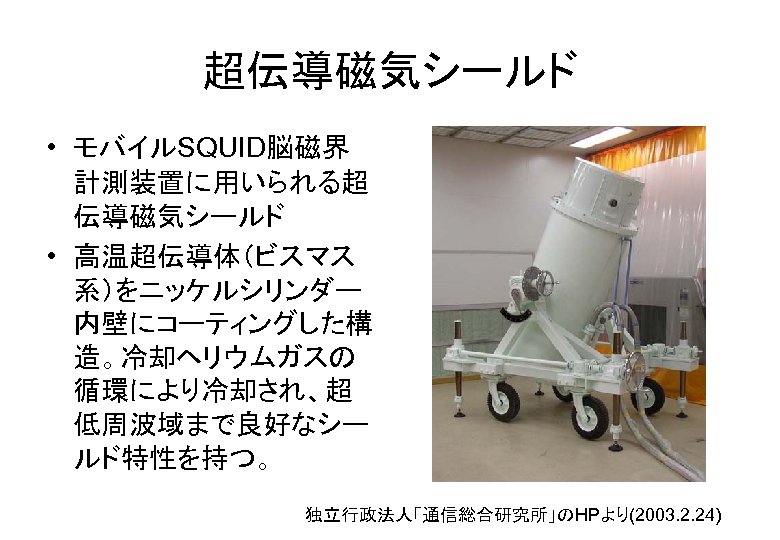 超伝導磁気シールド

• モバイルSQUID脳磁界計測装置に用いられる超伝導磁気シールド

• 高温超伝導体(ビスマス系)をニッケルシリンダー内壁にコーティングした構造。冷却ヘリウムガスの循環により冷却され、超低周波域まで良好なシールド特性を持つ。

独立行政法人「通信総合研究所」のHPより(2003.2.24)